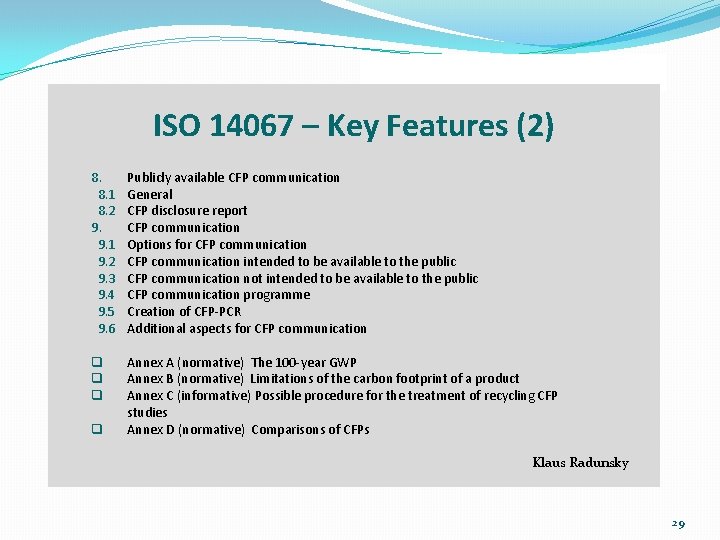 ISO 14067 – Key Features (2)

8. Publicly available CFP communication
8.1 General
8.2 CFP disclosure report
9. CFP communication
9.1 Options for CFP communication
9.2 CFP communication intended to be available to the public
9.3 CFP communication not intended to be available to the public
9.4 CFP communication programme
9.5 Creation of CFP-PCR
9.6 Additional aspects for CFP communication

❑ Annex A (normative) The 100-year GWP
❑ Annex B (normative) Limitations of the carbon footprint of a product
❑ Annex C (informative) Possible procedure for the treatment of recycling CFP studies
❑ Annex D (normative) Comparisons of CFPs

Klaus Radunsky

29